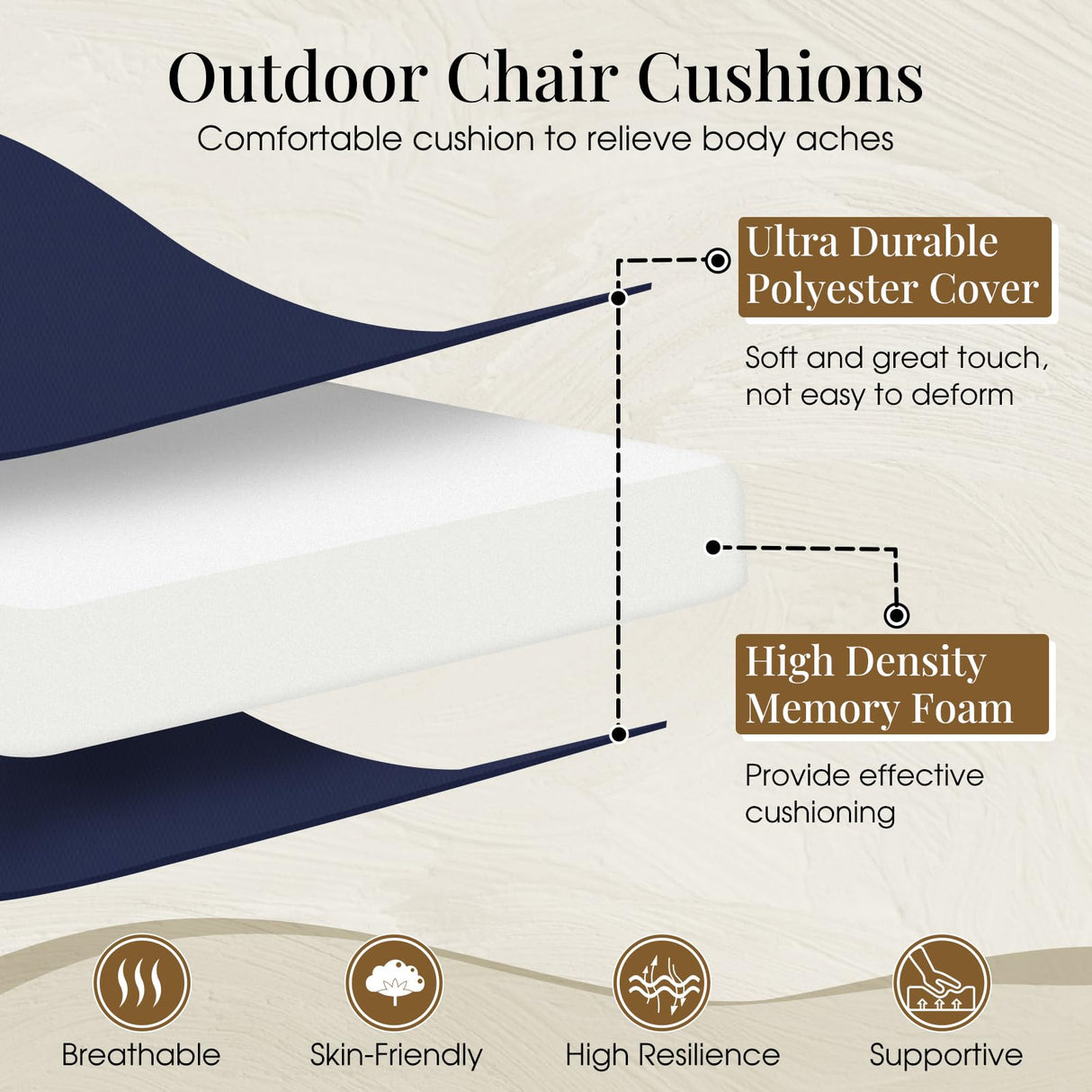 Outdoor Chair Cushions
Comfortable cushion to relieve body aches

Ultra Durable Polyester Cover

Soft and great touch, not easy to deform

High Density Memory Foam

Provide effective cushioning

Breathable

Skin-Friendly

High Resilience

Supportive